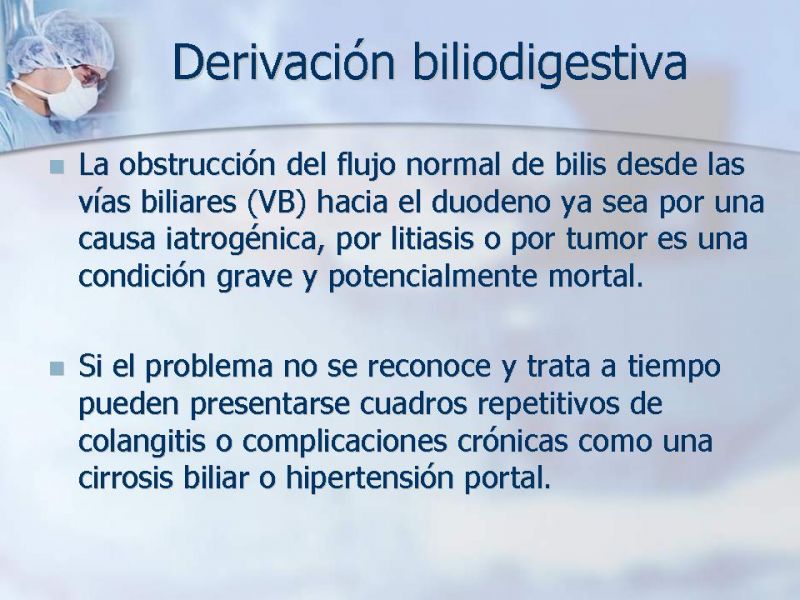 Derivación biliodigestiva

La obstrucción del flujo normal de bilis desde las vías biliares (VB) hacia el duodeno ya sea por una causa iatrogénica, por litiasis o por tumor es una condición grave y potencialmente mortal.

Si el problema no se reconoce y trata a tiempo pueden presentarse cuadros repetitivos de colangitis o complicaciones crónicas como una cirrosis biliar o hipertensión portal.